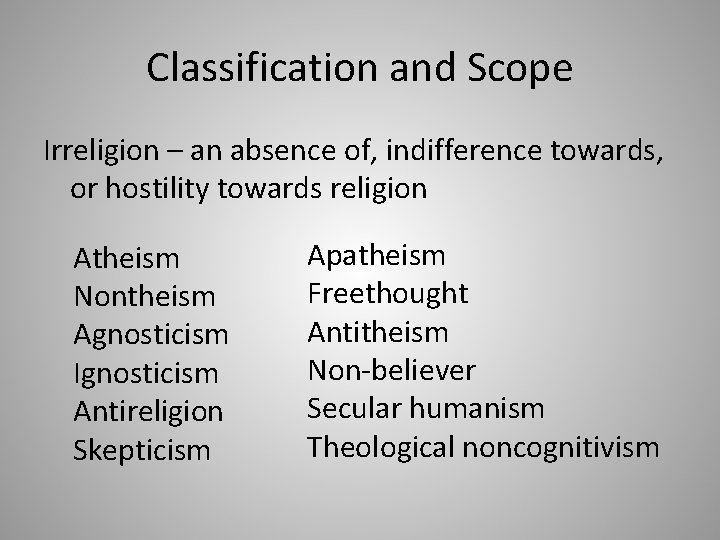 Classification and Scope

Irreligion – an absence of, indifference towards, or hostility towards religion

Atheism
Nontheism
Agnosticism
Ignosticism
Antireligion
Skepticism

Apatheism
Freethought
Antitheism
Non-believer
Secular humanism
Theological noncognitivism